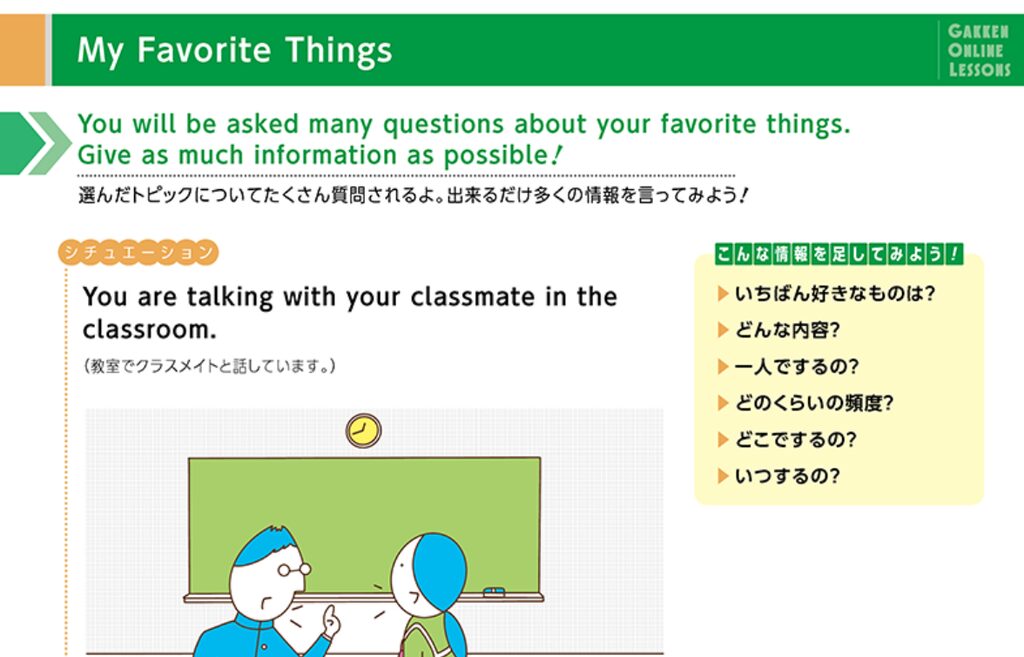 My Favorite Things

GAKKEN ONLINE LESSONS

You will be asked many questions about your favorite things.
Give as much information as possible!

選んだトピックについてたくさん質問されるよ。出来るだけ多くの情報を言ってみよう!

シチュエーション

You are talking with your classmate in the classroom.

(教室でクラスメイトと話しています。)

こんな情報を足してみよう!

▶いちばん好きなものは?
▶どんな内容?
▶一人でするの?
▶どのくらいの頻度?
▶どこでするの?
▶いつするの?